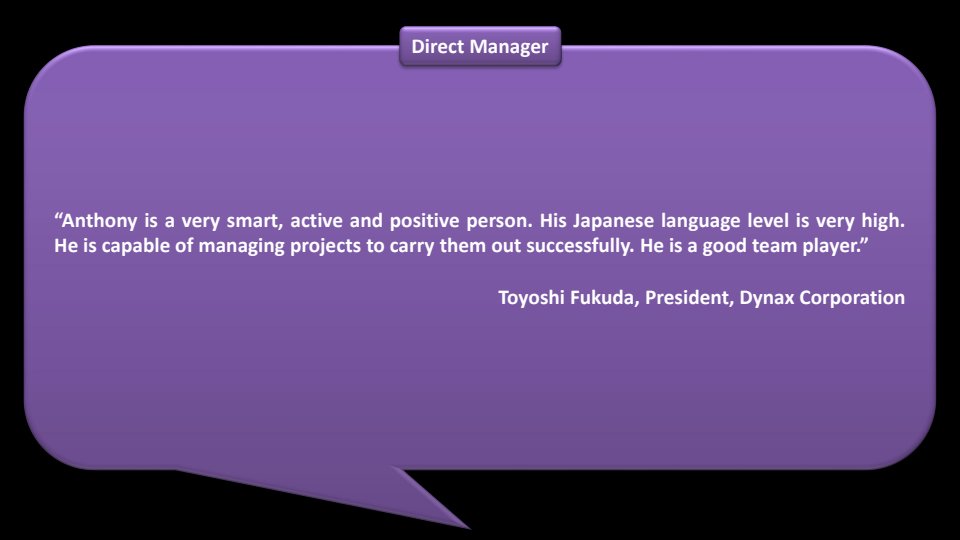 Direct Manager

“Anthony is a very smart, active and positive person. His Japanese language level is very high. He is capable of managing projects to carry them out successfully. He is a good team player.”

Toyoshi Fukuda, President, Dynax Corporation